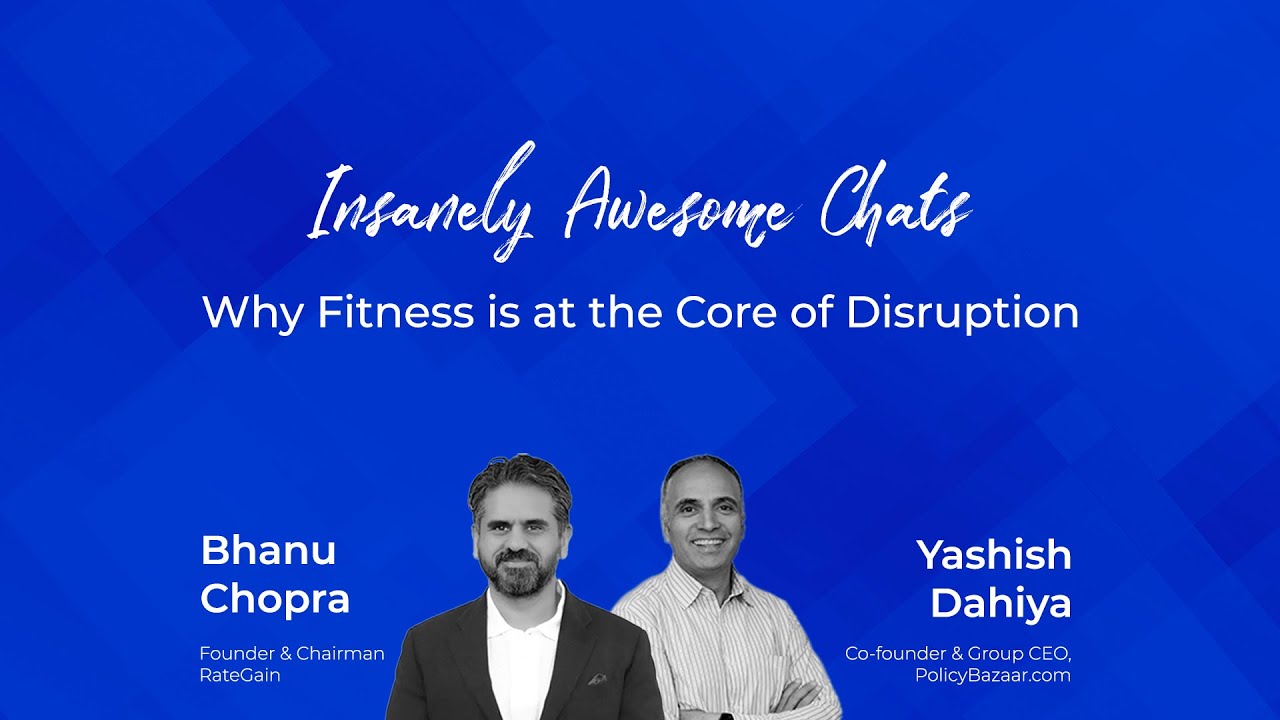 Insanely Awesome Chats

Why Fitness is at the Core of Disruption

Bhanu Chopra

Founder & Chairman
RateGain

Yashish Dahiya

Co-founder & Group CEO,
PolicyBazaar.com